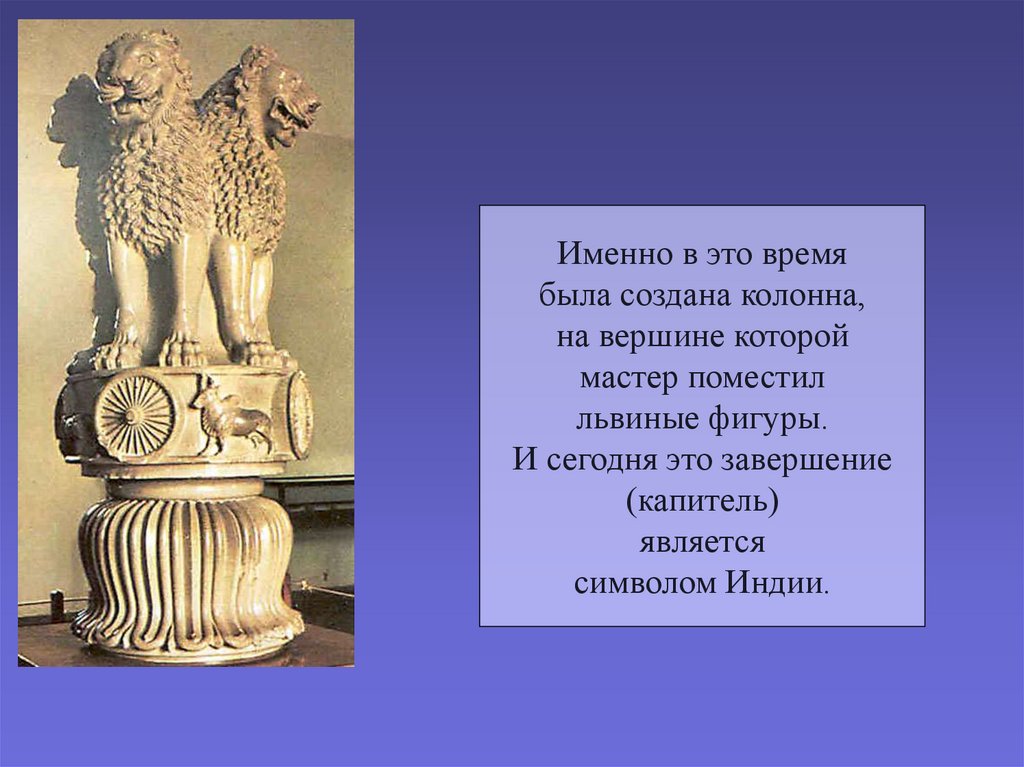 Именно в это время была создана колонна, на вершине которой мастер поместил львиные фигуры.
И сегодня это завершение (капитель) является символом Индии.